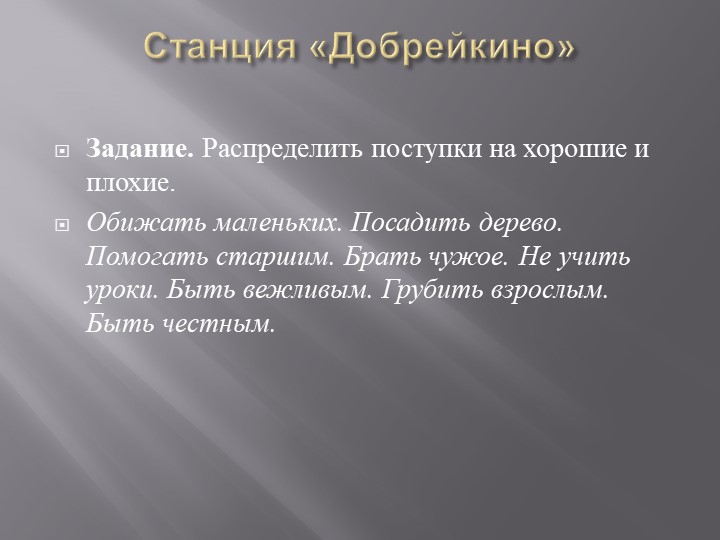 Станция «Добрейкино»

Задание. Распределить поступки на хорошие и плохие.

Обижать маленьких. Посадить дерево. Помогать старшим. Брать чужое. Не учить уроки. Быть вежливым. Грубить взрослым. Быть честным.